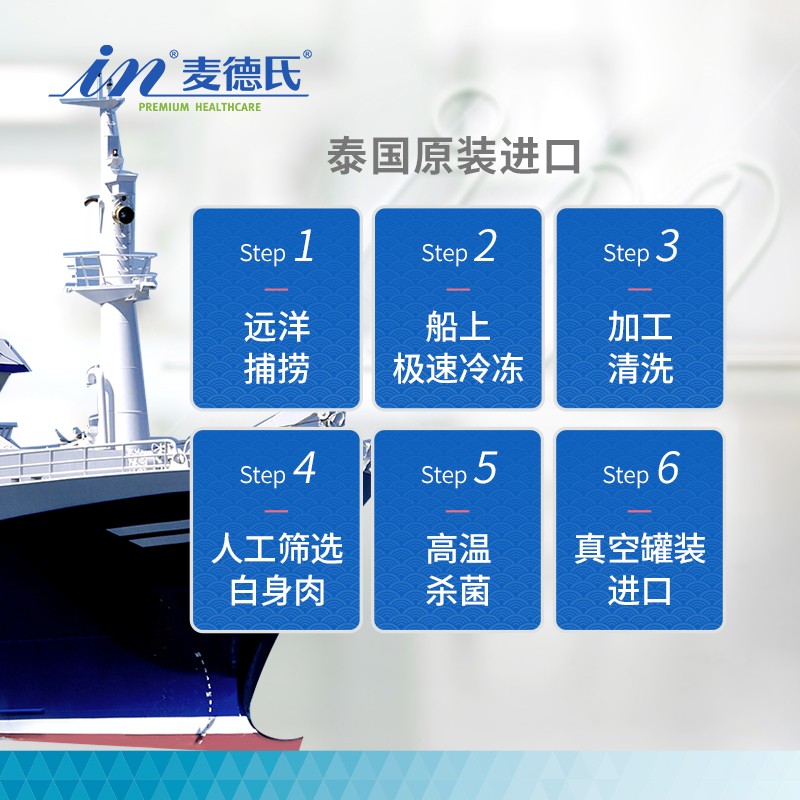 in® 麦德氏®
PREMIUM HEALTHCARE

泰国原装进口

Step 1
远洋捕捞

Step 2
船上极速冷冻

Step 3
加工清洗

Step 4
人工筛选白身肉

Step 5
高温杀菌

Step 6
真空罐装进口